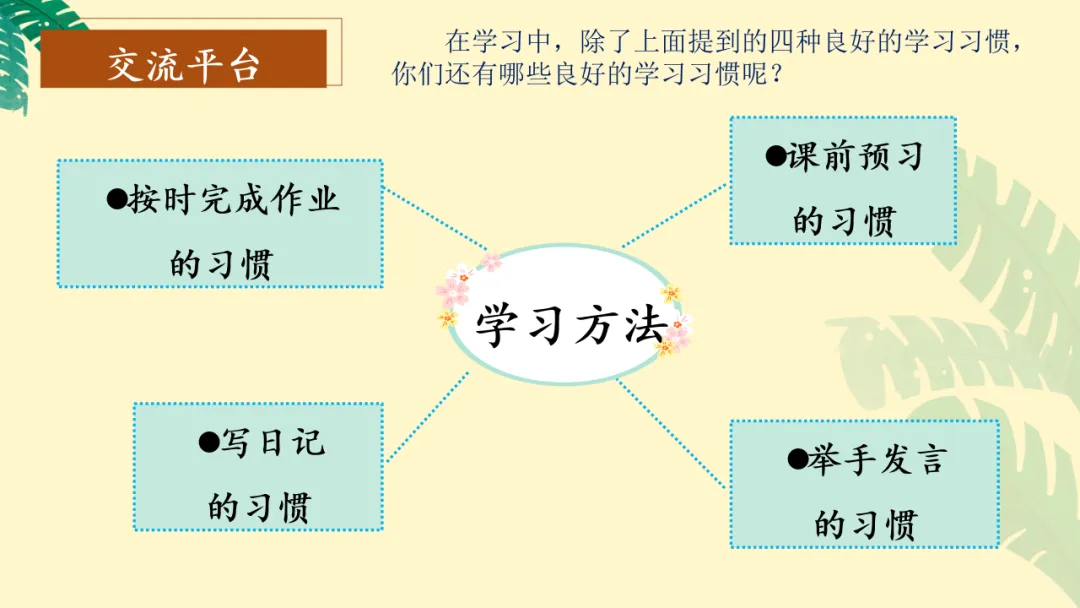 交流平台

在学习中，除了上面提到的四种良好的学习习惯，你们还有哪些良好的学习习惯呢？

●按时完成作业的习惯

●课前预习的习惯

学习方法

●写日记的习惯

●举手发言的习惯